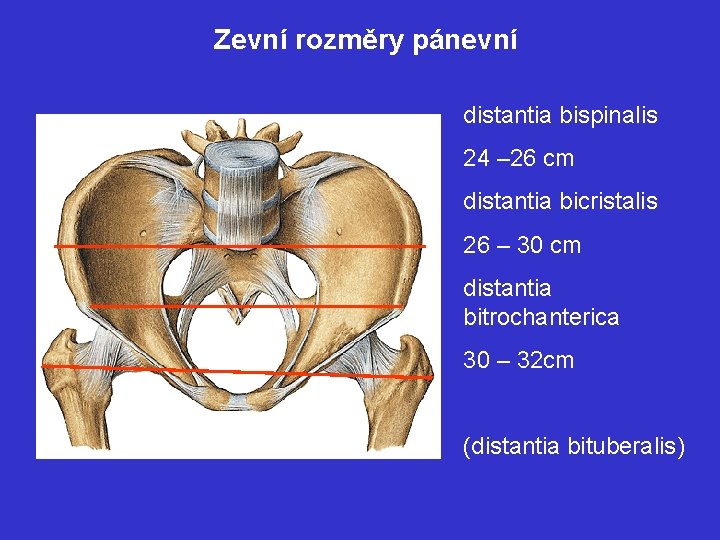 Zevní rozměry pánevní

distantia bispinalis

24 –26 cm

distantia bicristalis

26 – 30 cm

distantia bitrochanterica

30 – 32cm

(distantia bituberalis)